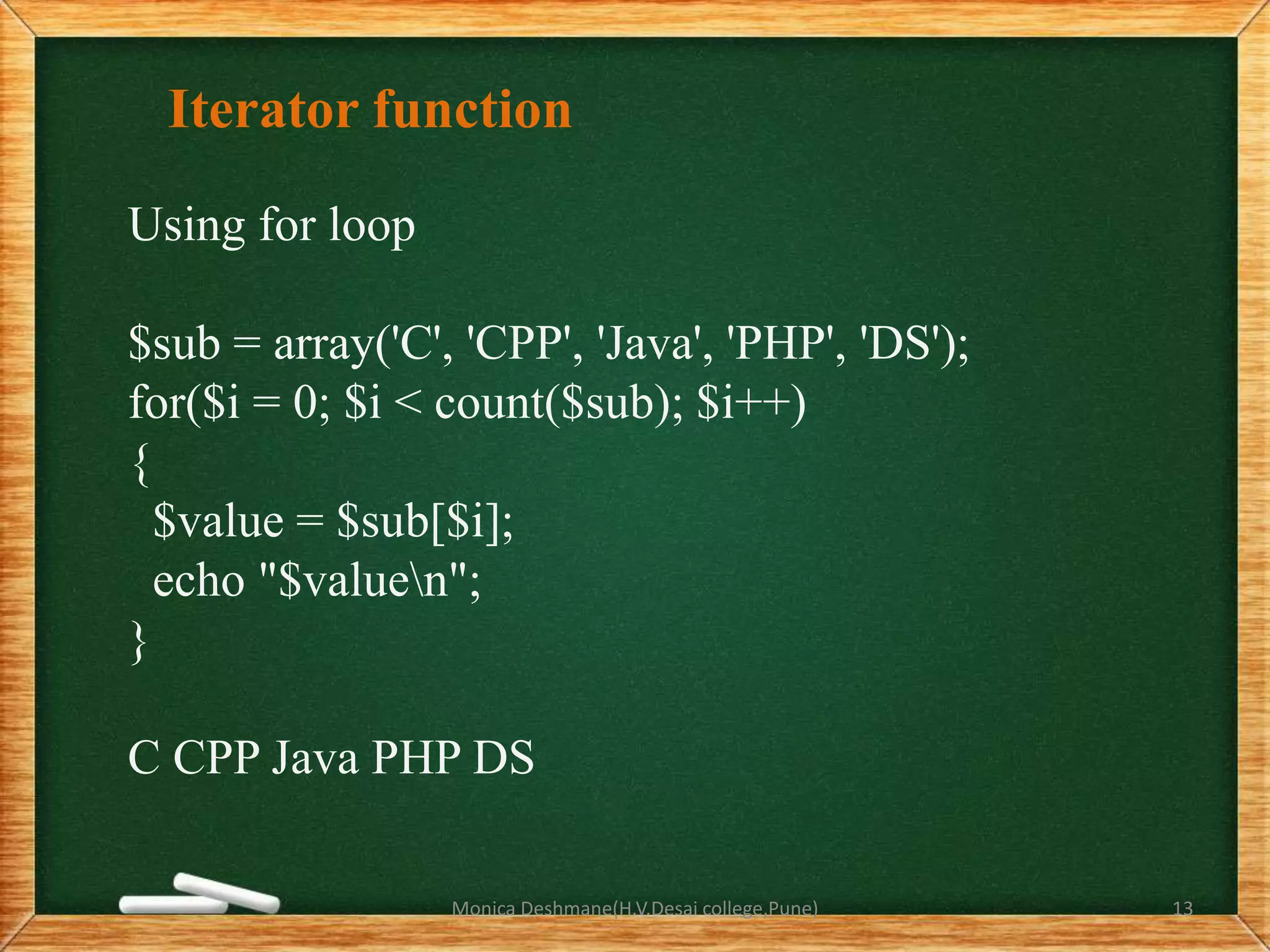 Iterator function

Using for loop

$sub = array('C', 'CPP', 'Java', 'PHP', 'DS');
for($i = 0; $i < count($sub); $i++)
{
 $value = $sub[$i];
 echo "$value\n";
}

C CPP Java PHP DS

Monica Deshmane(H.V.Desai college,Pune)

13